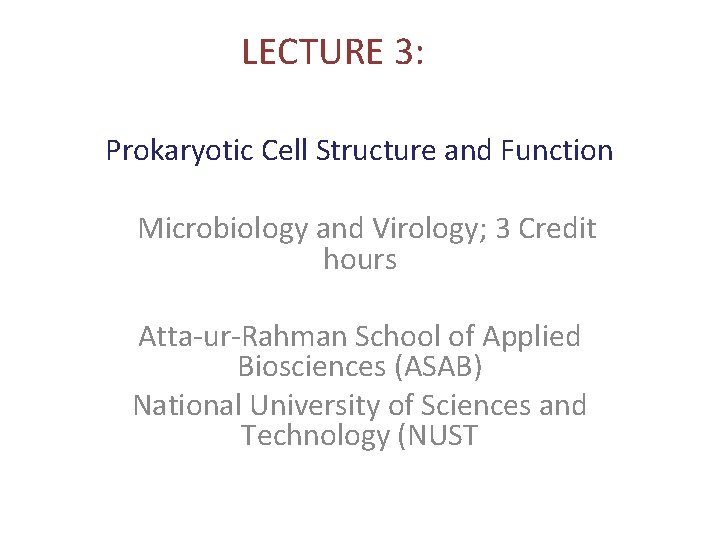 LECTURE 3:

Prokaryotic Cell Structure and Function

Microbiology and Virology; 3 Credit hours

Atta-ur-Rahman School of Applied Biosciences (ASAB)
National University of Sciences and Technology (NUST